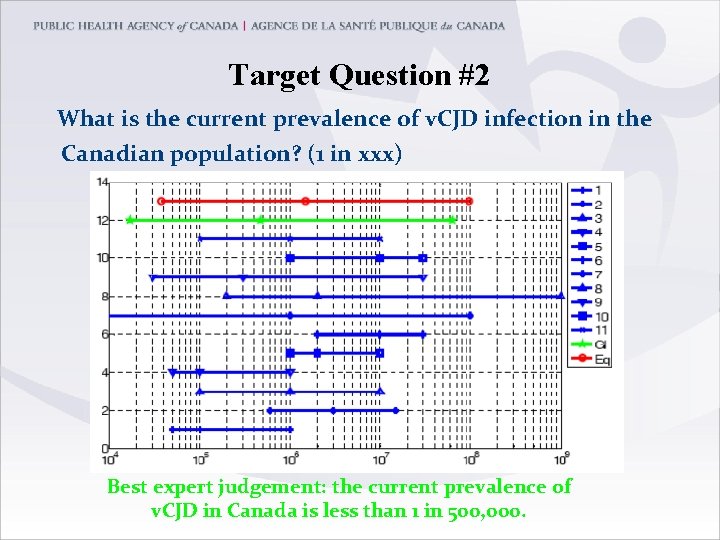 PUBLIC HEALTH AGENCY of CANADA | AGENCE DE LA SANTÉ PUBLIQUE du CANADA

Target Question #2

What is the current prevalence of vCJD infection in the Canadian population? (1 in xxx)

14
12
10
8
6
4
2
0
$10^4$
$10^5$
$10^6$
$10^7$
$10^8$
$10^9$

1
2
3
4
5
6
7
8
9
10
11
Gl
Eq

Best expert judgement: the current prevalence of vCJD in Canada is less than 1 in 500,000.